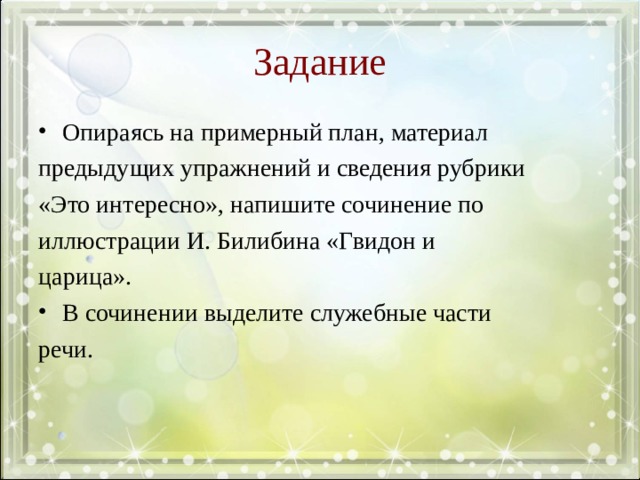 Задание

• Опираясь на примерный план, материал предыдущих упражнений и сведения рубрики «Это интересно», напишите сочинение по иллюстрации И. Билибина «Гвидон и царица».

• В сочинении выделите служебные части речи.